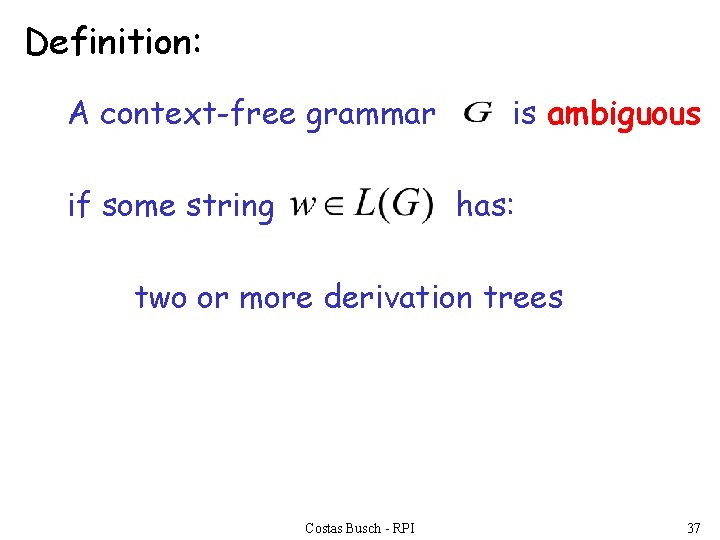 Definition:

A context-free grammar $G$ is ambiguous

if some string $w \in L(G)$ has:

two or more derivation trees

Costas Busch - RPI

37